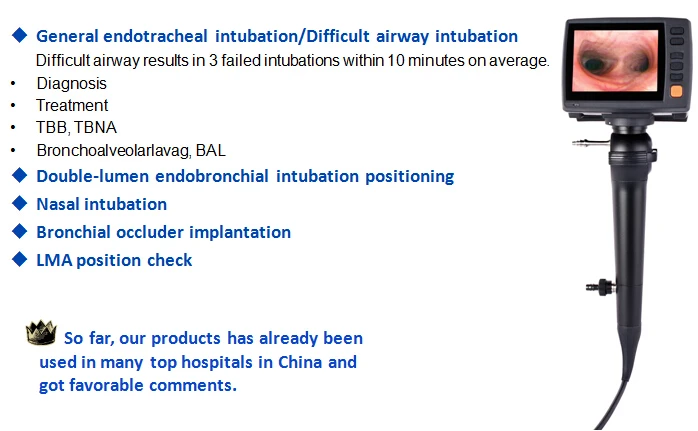 ◆ General endotracheal intubation/Difficult airway intubation

Difficult airway results in 3 failed intubations within 10 minutes on average.

• Diagnosis
• Treatment
• TBB, TBNA
• Bronchoalveolarlavag, BAL

◆ Double-lumen endobronchial intubation positioning

◆ Nasal intubation

◆ Bronchial occluder implantation

◆ LMA position check

So far, our products has already been used in many top hospitals in China and got favorable comments.